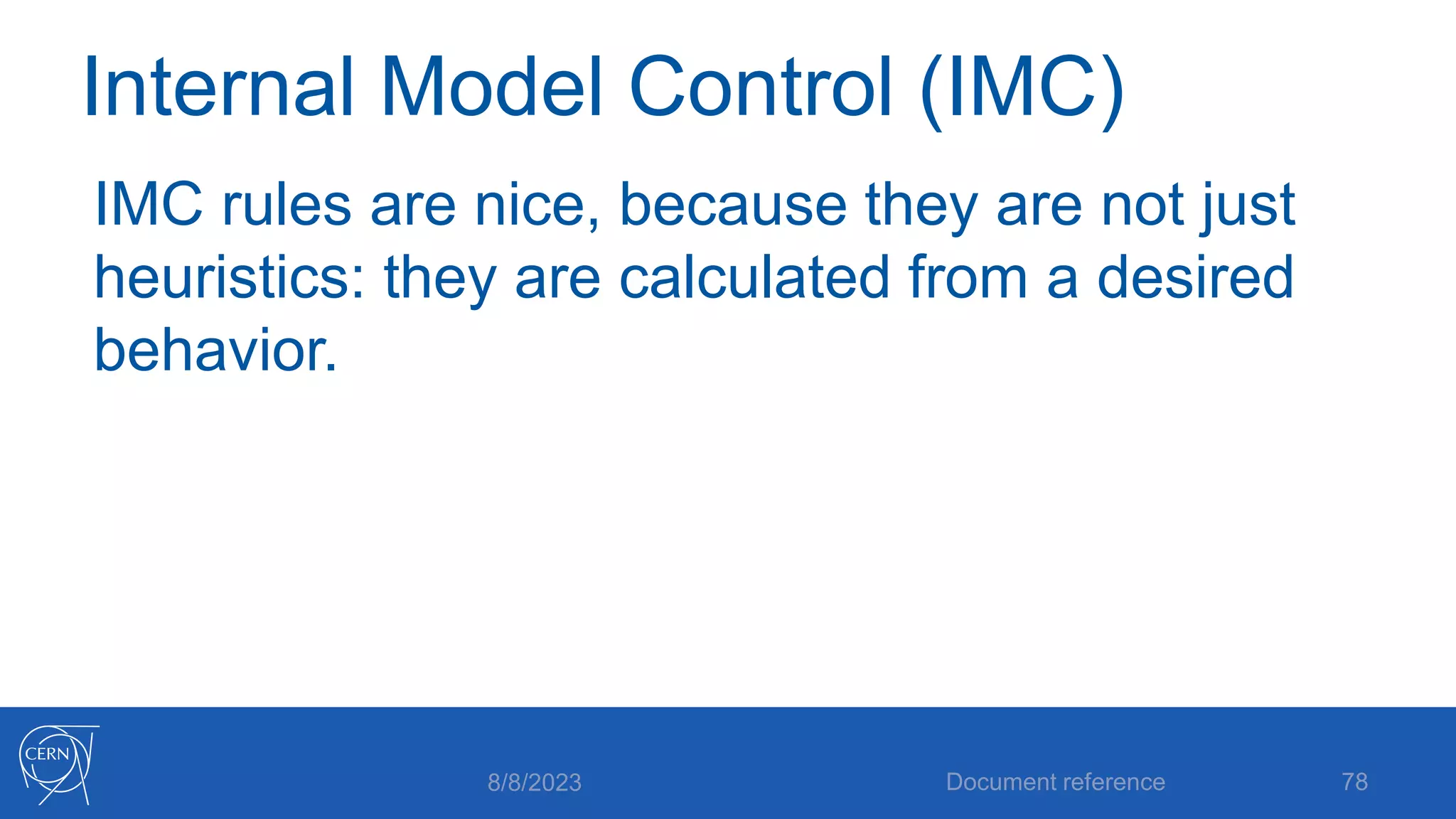 Internal Model Control (IMC)

IMC rules are nice, because they are not just heuristics: they are calculated from a desired behavior.

CERN

8/8/2023

Document reference

78